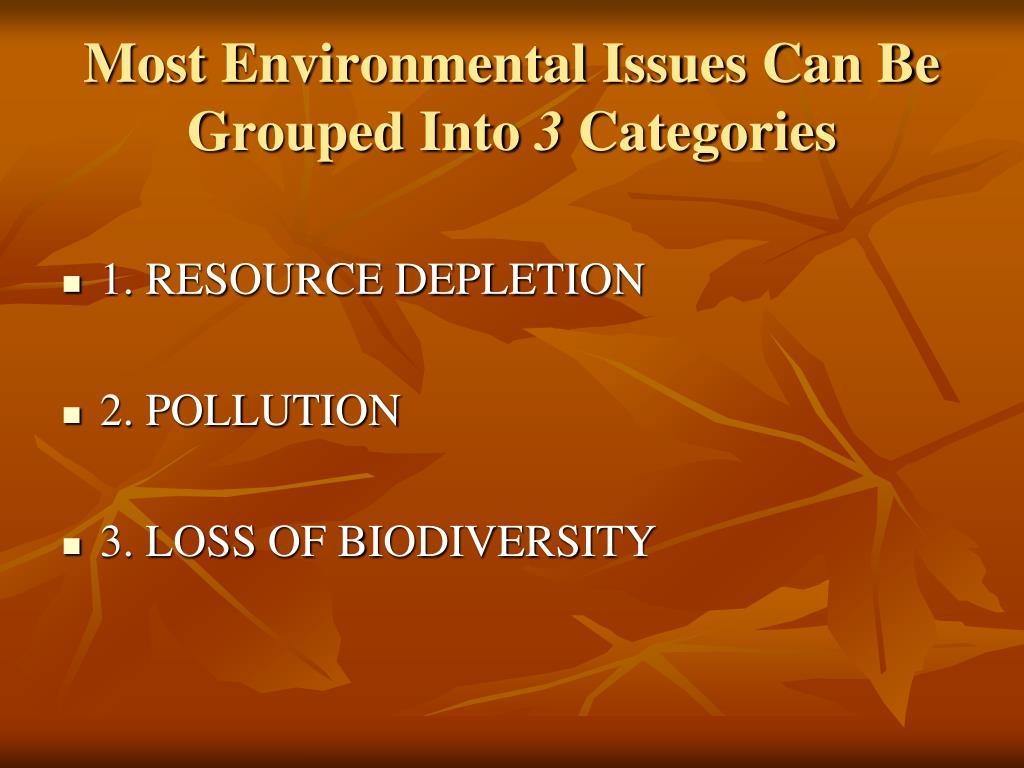 Most Environmental Issues Can Be Grouped Into 3 Categories

- 1. RESOURCE DEPLETION
- 2. POLLUTION
- 3. LOSS OF BIODIVERSITY